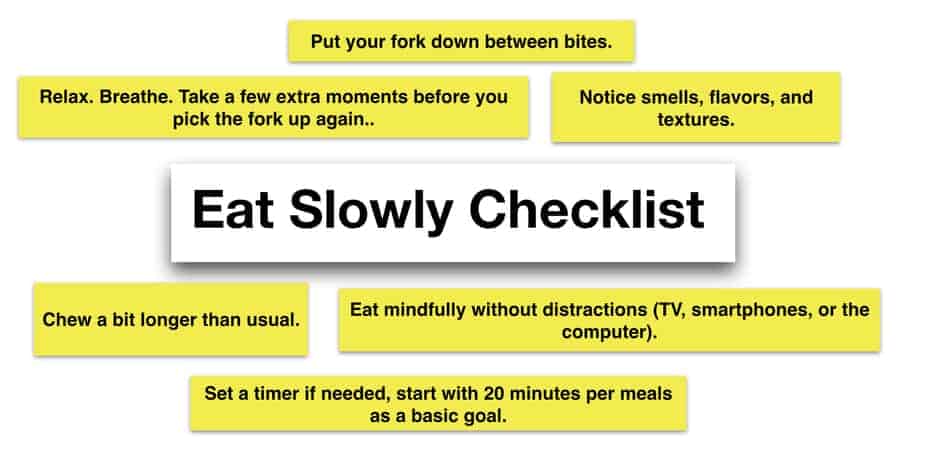 Put your fork down between bites.

Relax. Breathe. Take a few extra moments before you pick the fork up again..

Notice smells, flavors, and textures.

Eat Slowly Checklist

Chew a bit longer than usual.

Eat mindfully without distractions (TV, smartphones, or the computer).

Set a timer if needed, start with 20 minutes per meals as a basic goal.